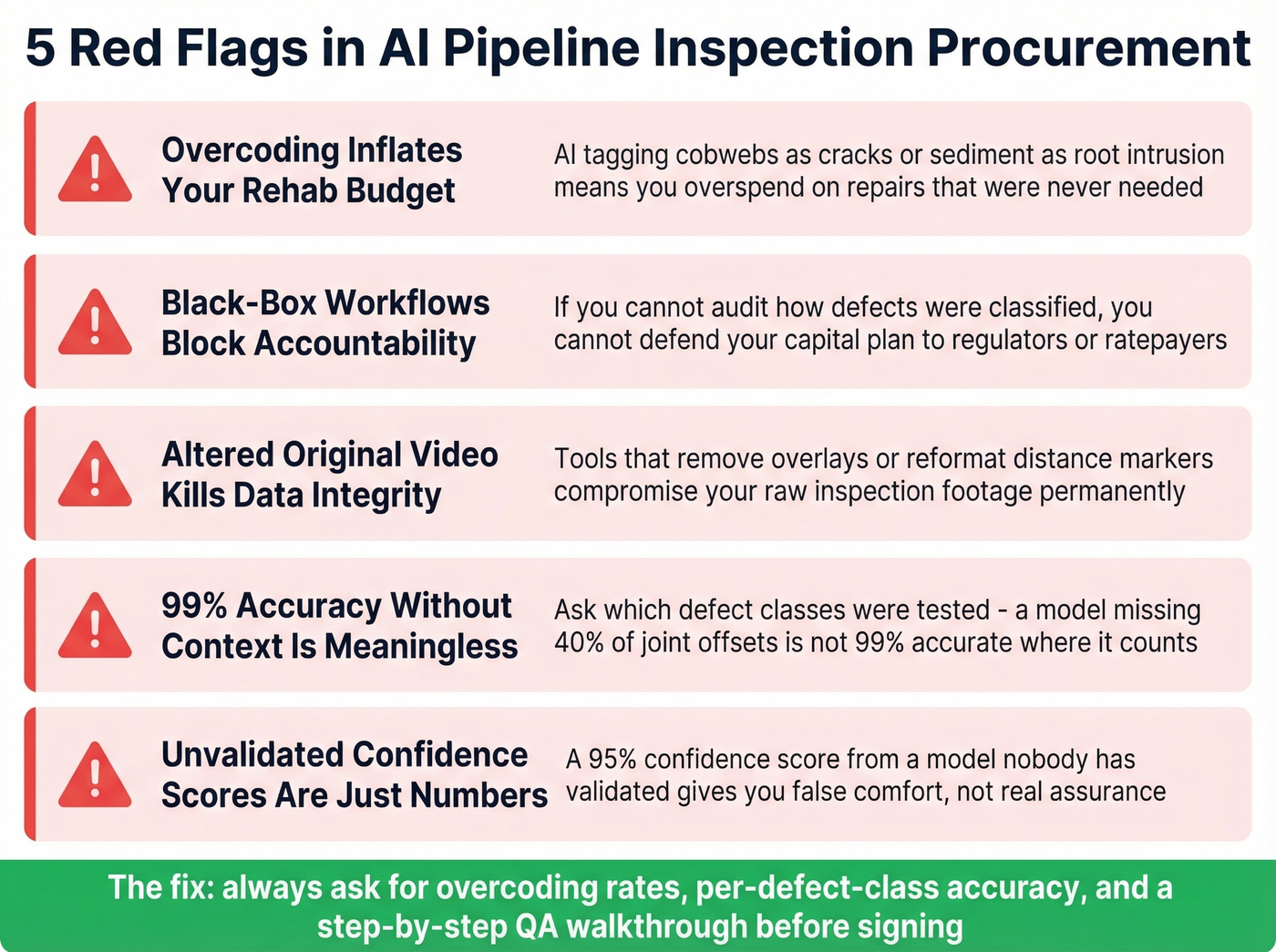 5 Red Flags in AI Pipeline Inspection Procurement

Overcoding Inflates Your Rehab Budget

AI tagging cobwebs as cracks or sediment as root intrusion means you overspend on repairs that were never needed

Black-Box Workflows Block Accountability

If you cannot audit how defects were classified, you cannot defend your capital plan to regulators or ratepayers

Altered Original Video Kills Data Integrity

Tools that remove overlays or reformat distance markers compromise your raw inspection footage permanently

99% Accuracy Without Context Is Meaningless

Ask which defect classes were tested - a model missing 40% of joint offsets is not 99% accurate where it counts

Unvalidated Confidence Scores Are Just Numbers

A 95% confidence score from a model nobody has validated gives you false comfort, not real assurance

The fix: always ask for overcoding rates, per-defect-class accuracy, and a step-by-step QA walkthrough before signing